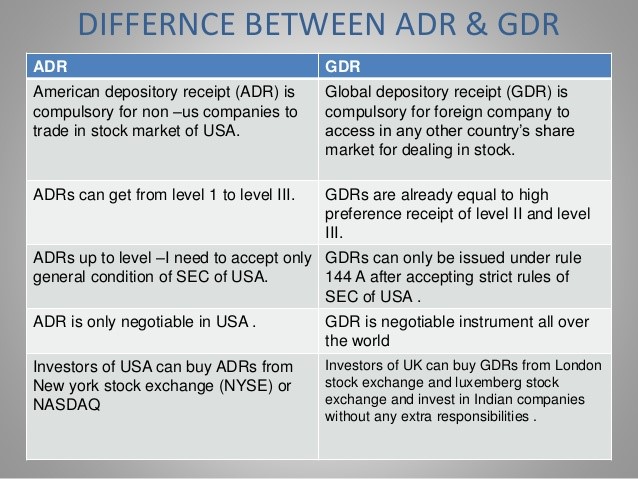 DIFFERNCE BETWEEN ADR & GDR

| ADR | GDR |
|---|---|
| American depository receipt (ADR) is compulsory for non –us companies to trade in stock market of USA. | Global depository receipt (GDR) is compulsory for foreign company to access in any other country's share market for dealing in stock. |
| ADRs can get from level 1 to level III. | GDRs are already equal to high preference receipt of level II and level III. |
| ADRs up to level –I need to accept only general condition of SEC of USA. | GDRs can only be issued under rule 144 A after accepting strict rules of SEC of USA . |
| ADR is only negotiable in USA . | GDR is negotiable instrument all over the world |
| Investors of USA can buy ADRs from New york stock exchange (NYSE) or NASDAQ | Investors of UK can buy GDRs from London stock exchange and luxemberg stock exchange and invest in Indian companies without any extra responsibilities . |